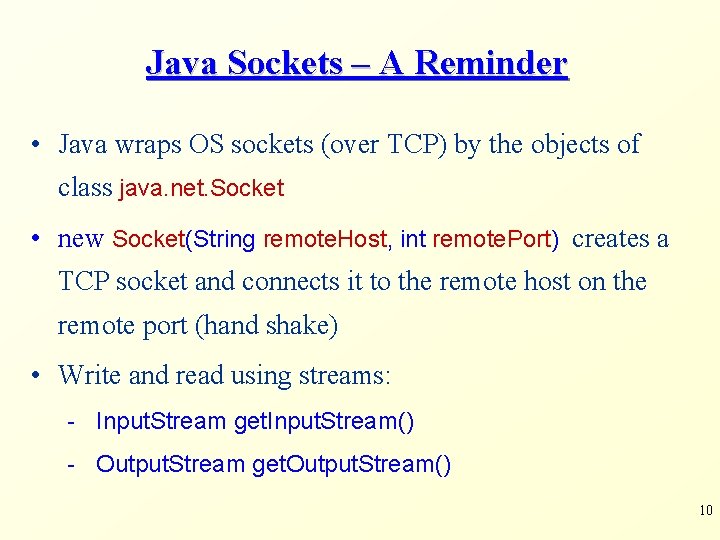 Java Sockets – A Reminder

• Java wraps OS sockets (over TCP) by the objects of class java.net.Socket

• new Socket(String remoteHost, int remotePort) creates a TCP socket and connects it to the remote host on the remote port (hand shake)

• Write and read using streams:

- InputStream getInputStream()

- OutputStream getOutputStream()

10